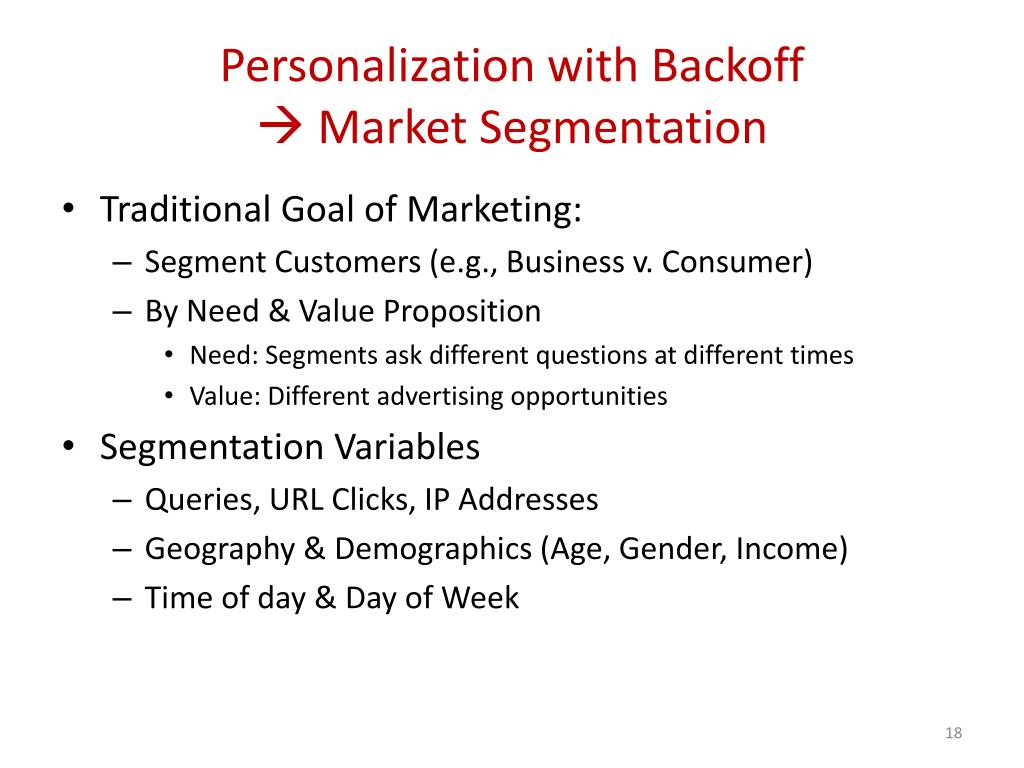 Personalization with Backoff
→ Market Segmentation

• Traditional Goal of Marketing:
– Segment Customers (e.g., Business v. Consumer)
– By Need & Value Proposition
• Need: Segments ask different questions at different times
• Value: Different advertising opportunities

• Segmentation Variables
– Queries, URL Clicks, IP Addresses
– Geography & Demographics (Age, Gender, Income)
– Time of day & Day of Week

18